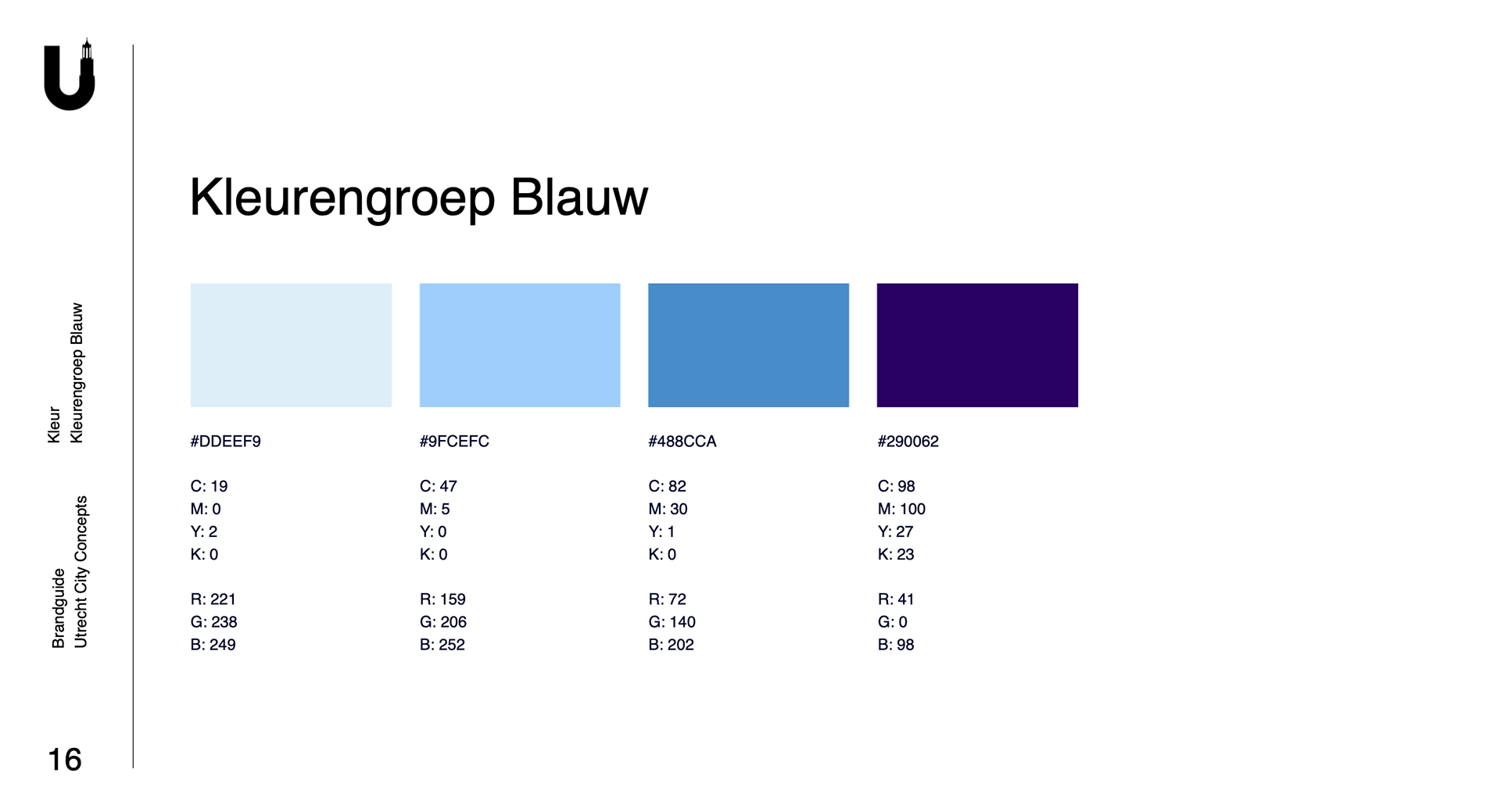 Kleur
Kleurengroep Blauw

Brandguide
Utrecht City Concepts

16

Kleurengroep Blauw

#DDEEF9

C: 19
M: 0
Y: 2
K: 0

R: 221
G: 238
B: 249

#9FCEFC

C: 47
M: 5
Y: 0
K: 0

R: 159
G: 206
B: 252

#488CCA

C: 82
M: 30
Y: 1
K: 0

R: 72
G: 140
B: 202

#290062

C: 98
M: 100
Y: 27
K: 23

R: 41
G: 0
B: 98